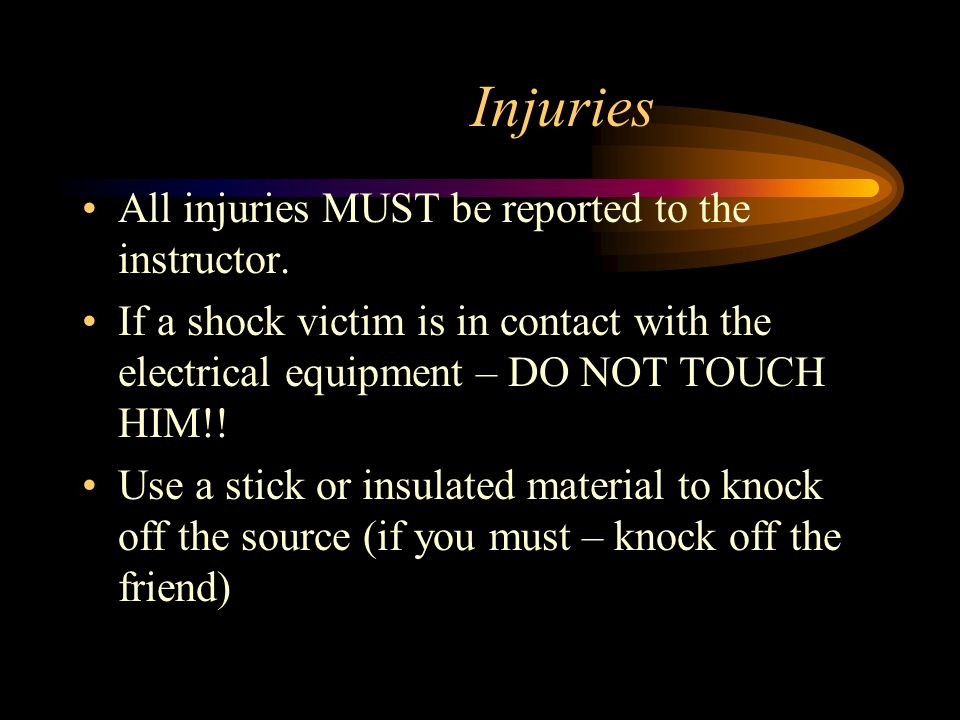 Injuries

• All injuries MUST be reported to the instructor.

• If a shock victim is in contact with the electrical equipment – DO NOT TOUCH HIM!!

• Use a stick or insulated material to knock off the source (if you must – knock off the friend)